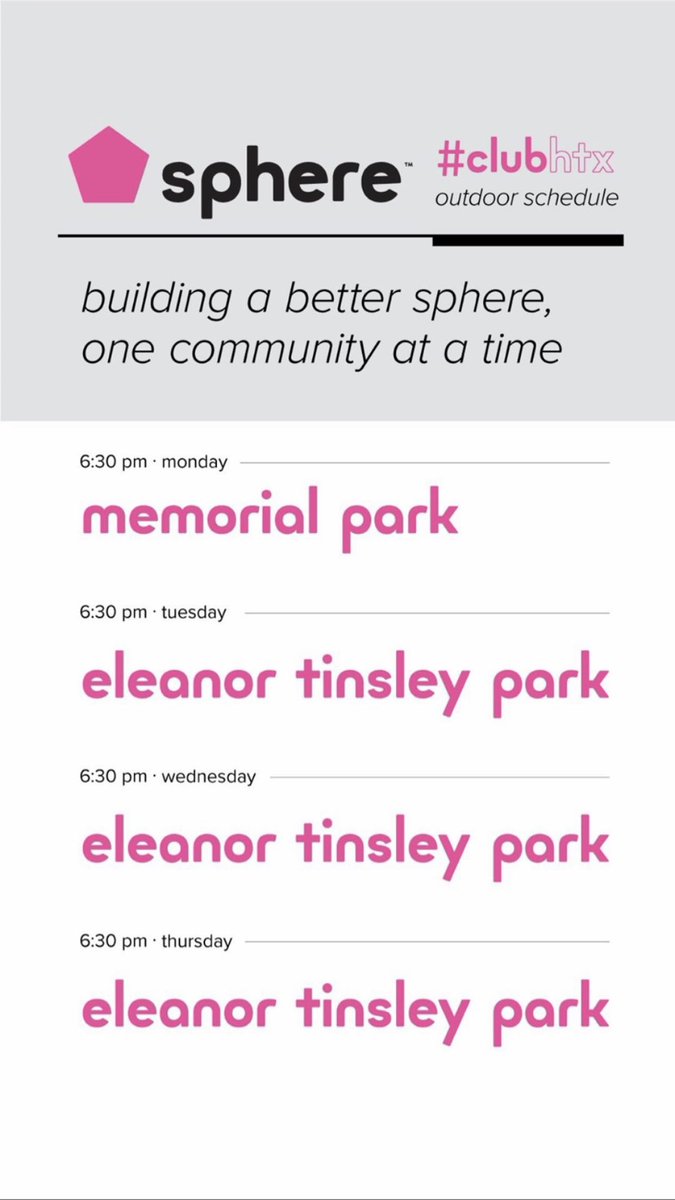 sphere™

#clubhtx
outdoor schedule

building a better sphere, one community at a time

6:30 pm · monday
memorial park

6:30 pm · tuesday
eleanor tinsley park

6:30 pm · wednesday
eleanor tinsley park

6:30 pm · thursday
eleanor tinsley park